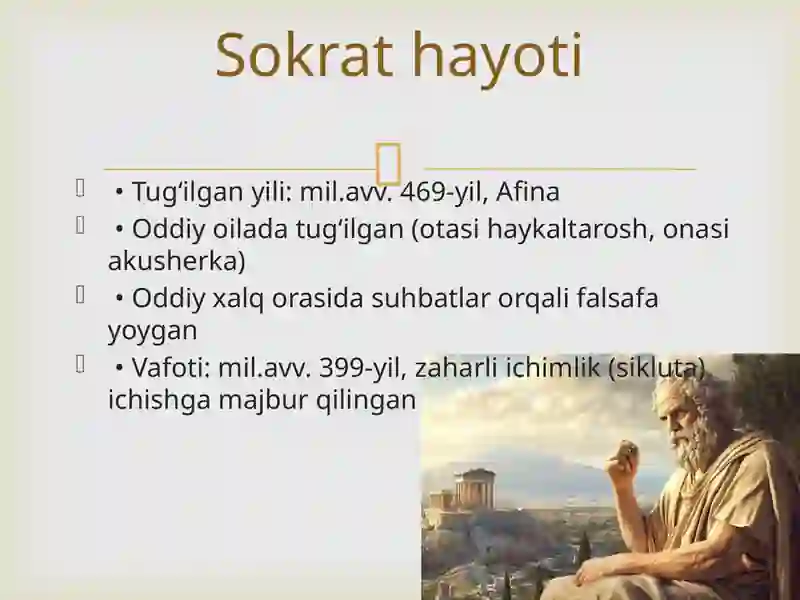 Sokrat hayoti

• Tug‘ilgan yili: mil.avv. 469-yil, Afina

• Oddiy oilada tug‘ilgan (otasi haykaltarosh, onasi akusherka)

• Oddiy xalq orasida suhbatlar orqali falsafa yoygan

• Vafoti: mil.avv. 399-yil, zaharli ichimlik (sikluta) ichishga majbur qilingan